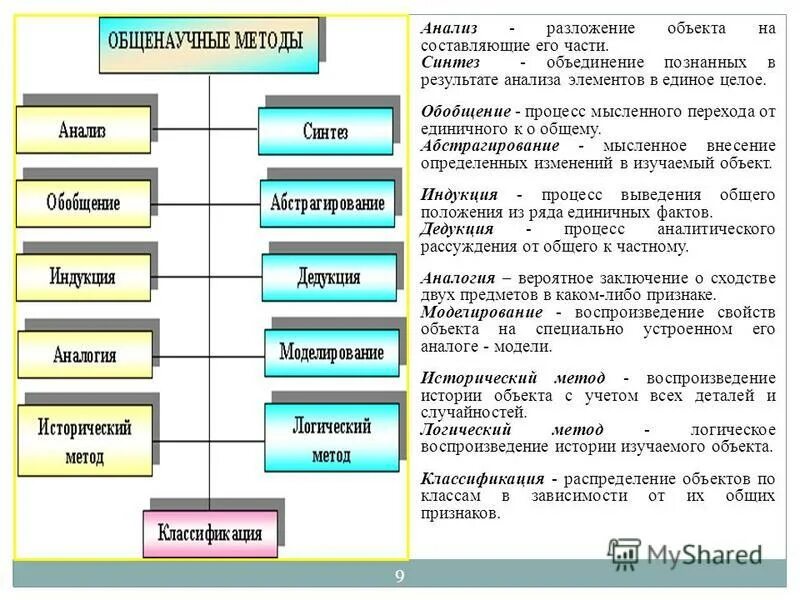 ОБЩЕНАУЧНЫЕ МЕТОДЫ

Анализ

Синтез

Обобщение

Абстрагирование

Индукция

Дедукция

Аналогия

Моделирование

Исторический метод

Логический метод

Классификация

Анализ - разложение объекта на составляющие его части.
Синтез - объединение познанных в результате анализа элементов в единое целое.

Обобщение - процесс мысленного перехода от единичного к о общему.
Абстрагирование - мысленное внесение определенных изменений в изучаемый объект.

Индукция - процесс выведения общего положения из ряда единичных фактов.
Дедукция - процесс аналитического рассуждения от общего к частному.

Аналогия – вероятное заключение о сходстве двух предметов в каком-либо признаке.
Моделирование - воспроизведение свойств объекта на специально устроенном его аналоге - модели.

Исторический метод - воспроизведение истории объекта с учетом всех деталей и случайностей.
Логический метод - логическое воспроизведение истории изучаемого объекта.

Классификация - распределение объектов по классам в зависимости от их общих признаков.

MyShared

9